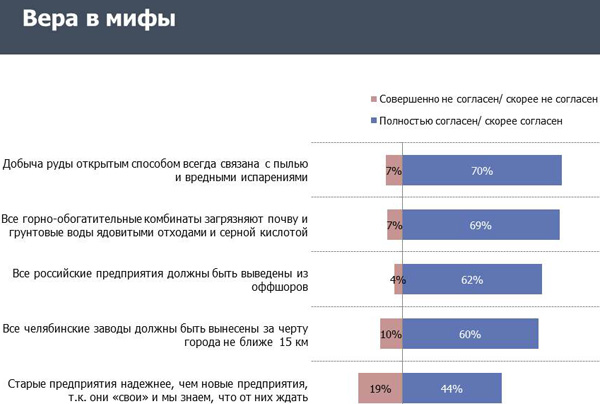 Вера в мифы

Совершенно не согласен/ скорее не согласен

Полностью согласен/ скорее согласен

Добыча руды открытым способом всегда связана с пылью и вредными испарениями

7%

70%

Все горно-обогатительные комбинаты загрязняют почву и грунтовые воды ядовитыми отходами и серной кислотой

7%

69%

Все российские предприятия должны быть выведены из оффшоров

4%

62%

Все челябинские заводы должны быть вынесены за черту города не ближе 15 км

10%

60%

Старые предприятия надежнее, чем новые предприятия, т.к. они «свои» и мы знаем, что от них ждать

19%

44%